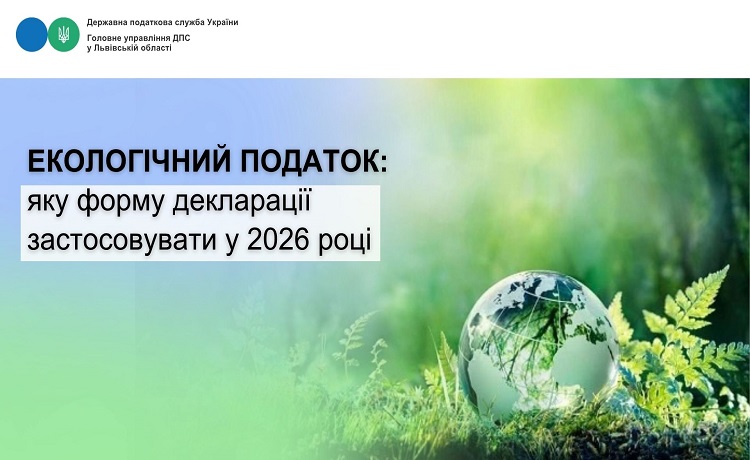 Державна податкова служба України
Головне управління ДПС у Львівській області

ЕКОЛОГІЧНИЙ ПОДАТОК:
яку форму декларації застосовувати у 2026 році